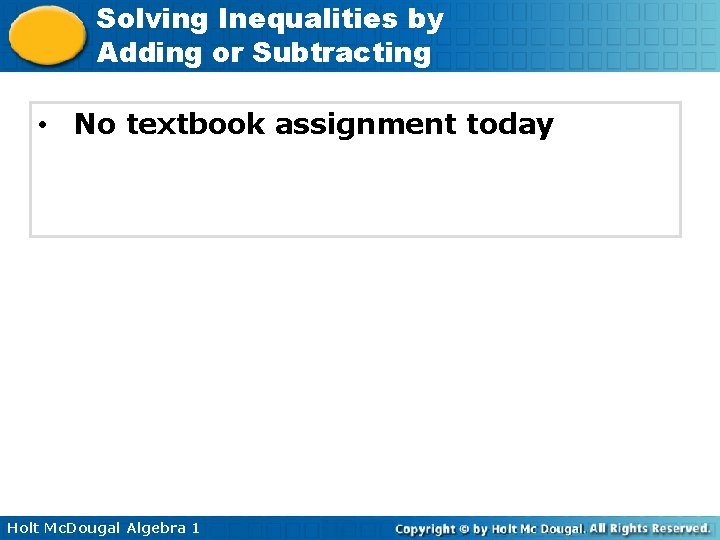 Solving Inequalities by Adding or Subtracting

• No textbook assignment today

Holt McDougal Algebra 1

Copyright © by Holt Mc Dougal. All Rights Reserved.